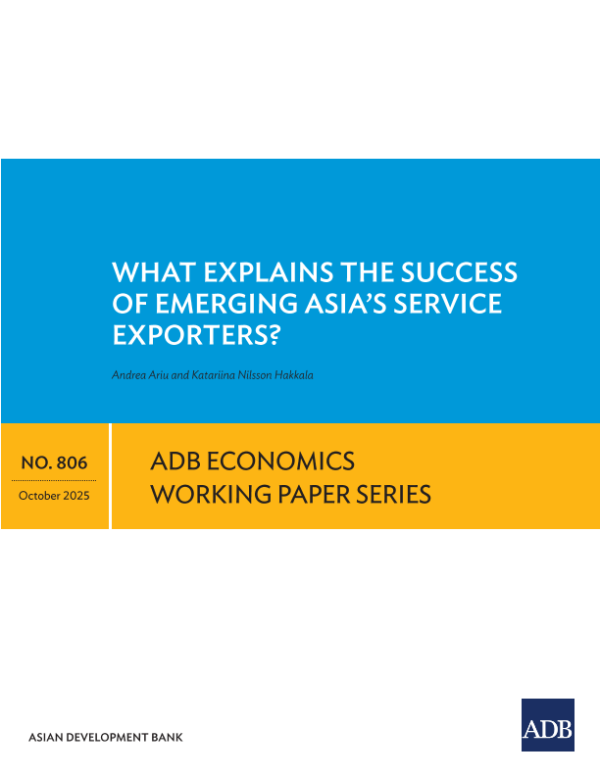 WHAT EXPLAINS THE SUCCESS OF EMERGING ASIA'S SERVICE EXPORTERS?

Andrea Ariu and Katariina Nilsson Hakkala

NO. 806

October 2025

ADB ECONOMICS WORKING PAPER SERIES

ASIAN DEVELOPMENT BANK

ADB